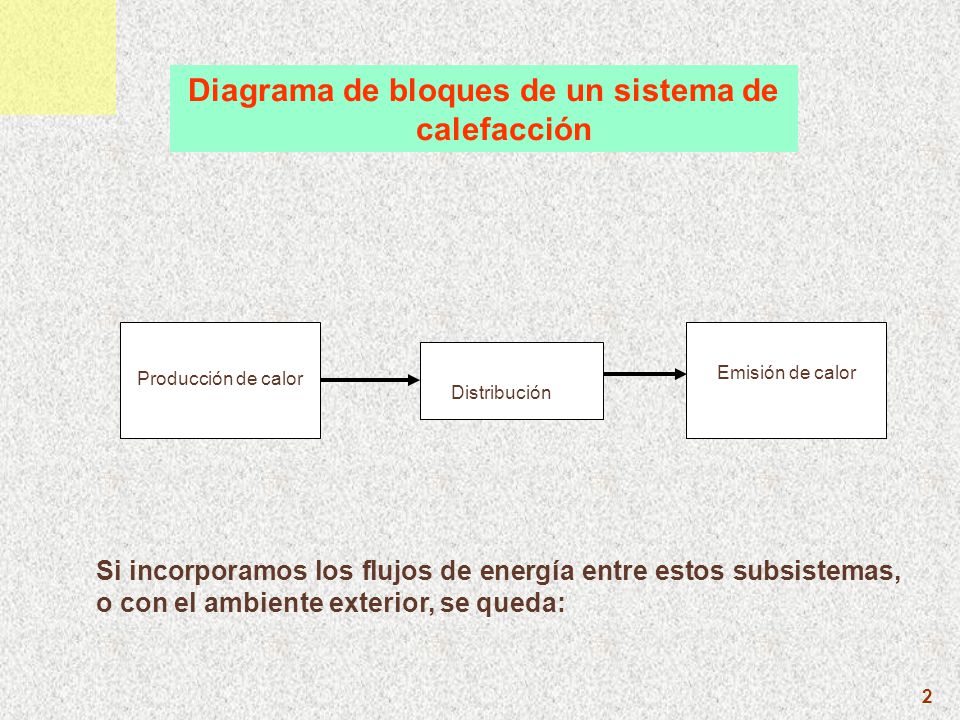 Diagrama de bloques de un sistema de calefacción

Producción de calor

Distribución

Emisión de calor

Si incorporamos los flujos de energía entre estos subsistemas, o con el ambiente exterior, se queda:

2